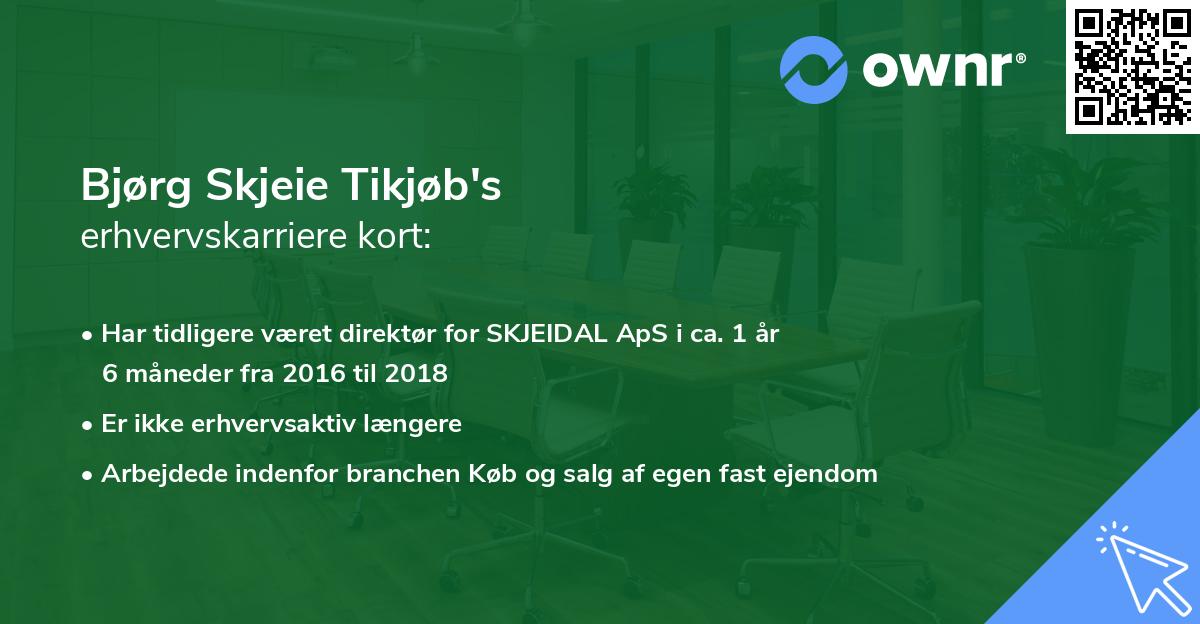 ownr®

Bjørg Skjeie Tikjøb's
erhvervskarriere kort:

• Har tidligere været direktør for SKJEIDAL ApS i ca. 1 år 6 måneder fra 2016 til 2018
• Er ikke erhvervsaktiv længere
• Arbejdede indenfor branchen Køb og salg af egen fast ejendom